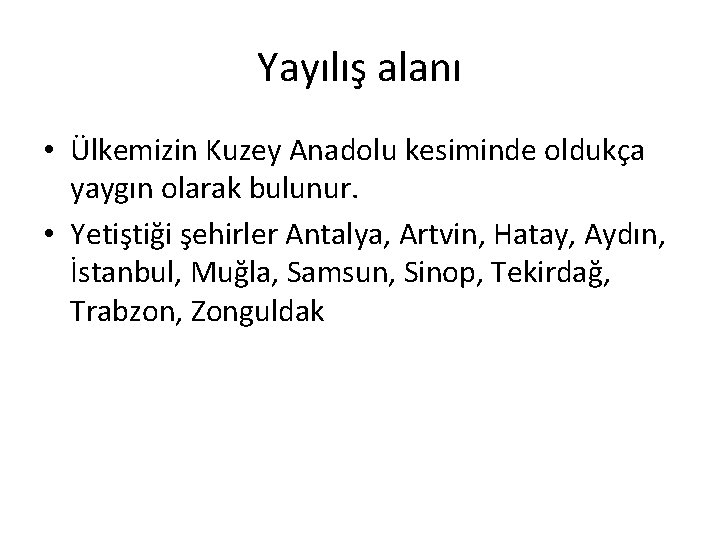 Yayılış alanı

• Ülkemizin Kuzey Anadolu kesiminde oldukça yaygın olarak bulunur.
• Yetiştiği şehirler Antalya, Artvin, Hatay, Aydın, İstanbul, Muğla, Samsun, Sinop, Tekirdağ, Trabzon, Zonguldak